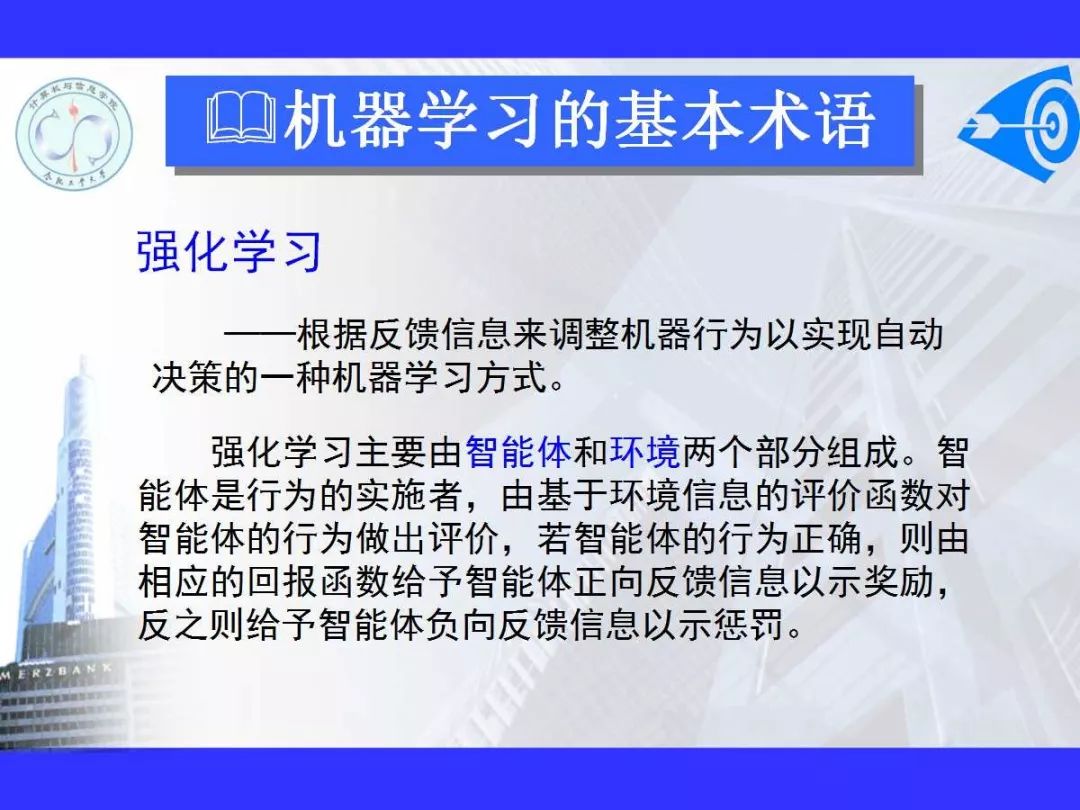 计算机与信息学院
合肥工业大学

机器学习的基本术语

强化学习

——根据反馈信息来调整机器行为以实现自动决策的一种机器学习方式。

强化学习主要由智能体和环境两个部分组成。智能体是行为的实施者，由基于环境信息的评价函数对智能体的行为做出评价，若智能体的行为正确，则由相应的回报函数给予智能体正向反馈信息以示奖励，反之则给予智能体负向反馈信息以示惩罚。

MERZBANK